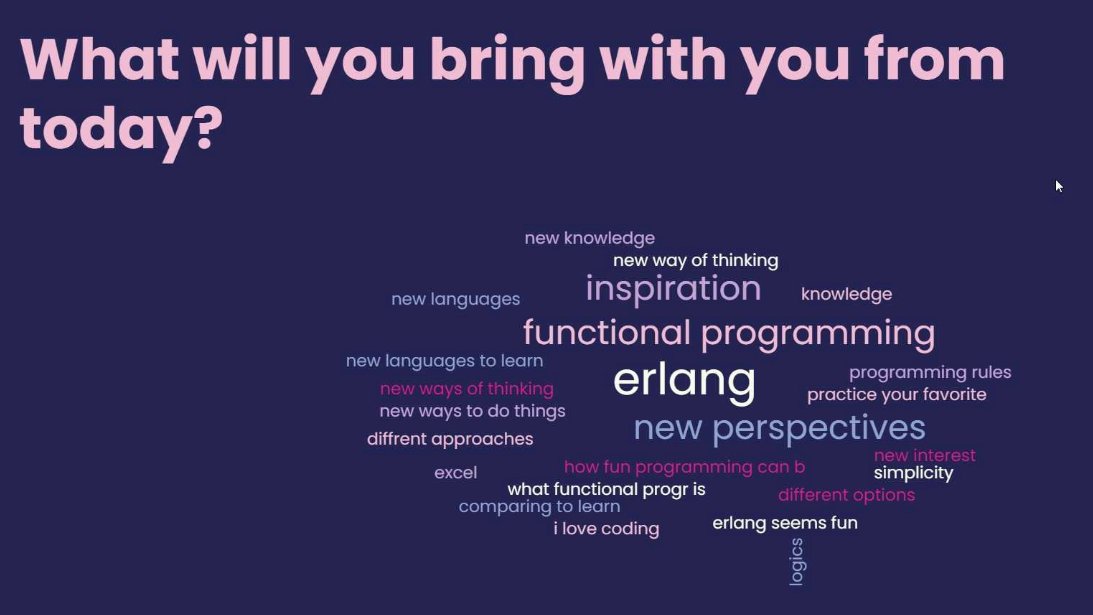 What will you bring with you from today?

new knowledge
new way of thinking
new languages
inspiration
knowledge
functional programming
new languages to learn
erlang
programming rules
new ways of thinking
practice your favorite
new ways to do things
new perspectives
diffrent approaches
new interest
excel
how fun programming can b
simplicity
what functional progr is
different options
comparing to learn
i love coding
erlang seems fun
logics